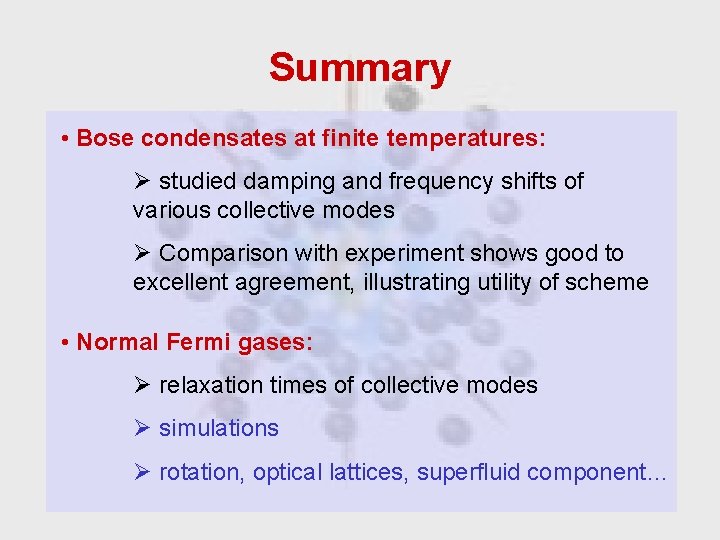 Summary

• Bose condensates at finite temperatures:

➢ studied damping and frequency shifts of various collective modes

➢ Comparison with experiment shows good to excellent agreement, illustrating utility of scheme

• Normal Fermi gases:

➢ relaxation times of collective modes

➢ simulations

➢ rotation, optical lattices, superfluid component…